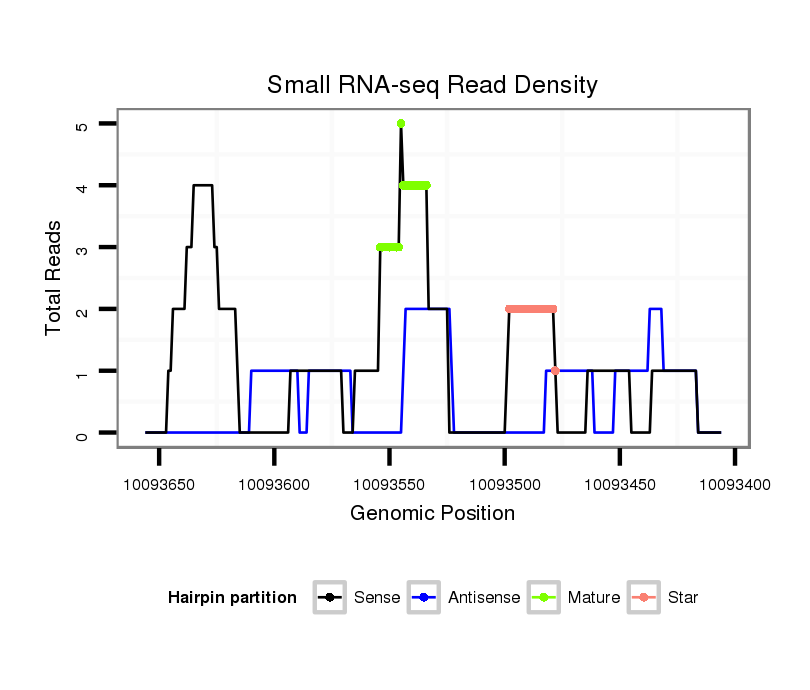 Small RNA-seq Read Density

Total Reads

5
4
3
2
1
0

10093650
10093600
10093550
10093500
10093450
10093400

Genomic Position

Hairpin partition
Sense
Antisense
Mature
Star